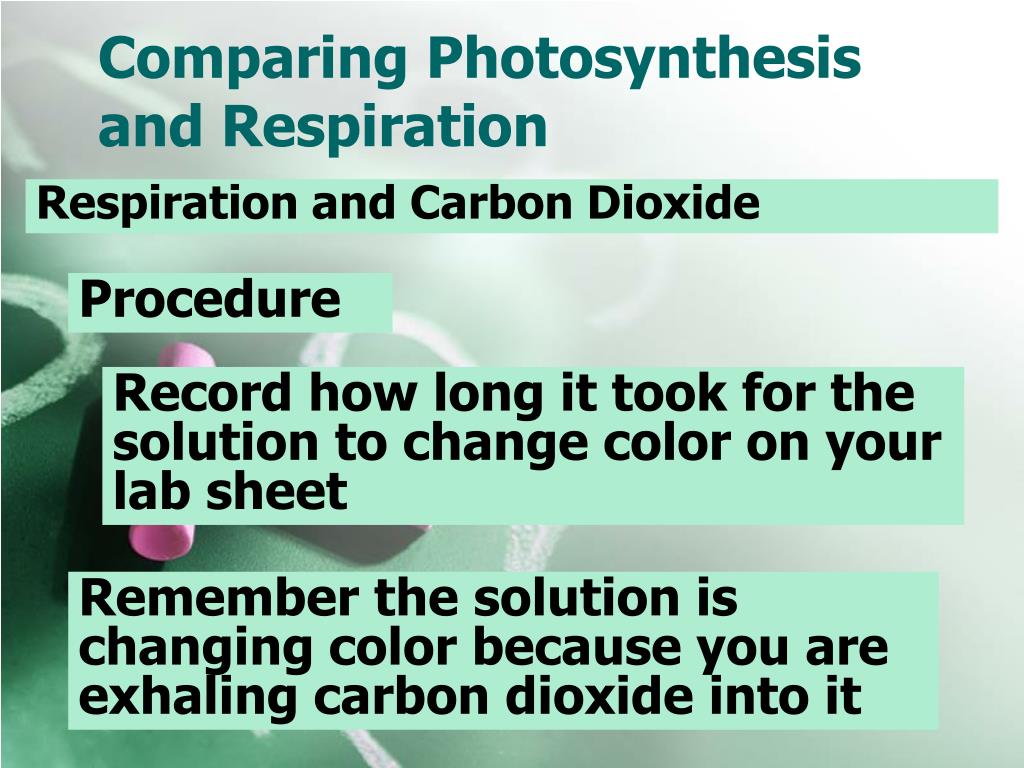 Comparing Photosynthesis and Respiration

Respiration and Carbon Dioxide

Procedure

Record how long it took for the solution to change color on your lab sheet

Remember the solution is changing color because you are exhaling carbon dioxide into it